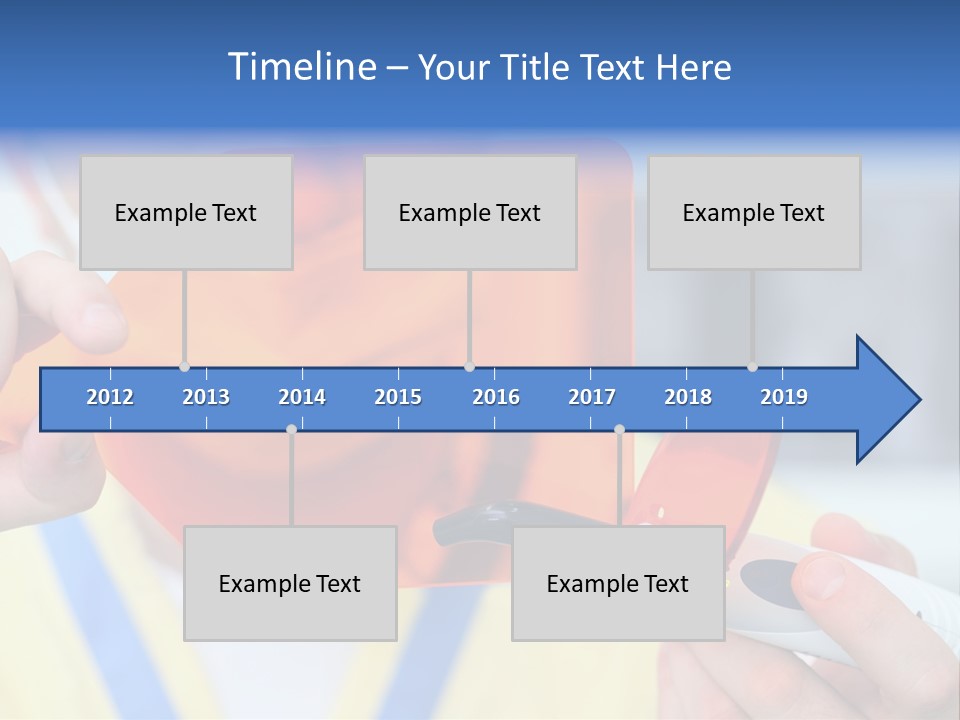 Timeline – Your Title Text Here

Example Text

Example Text

Example Text

2012 2013 2014 2015 2016 2017 2018 2019

Example Text

Example Text